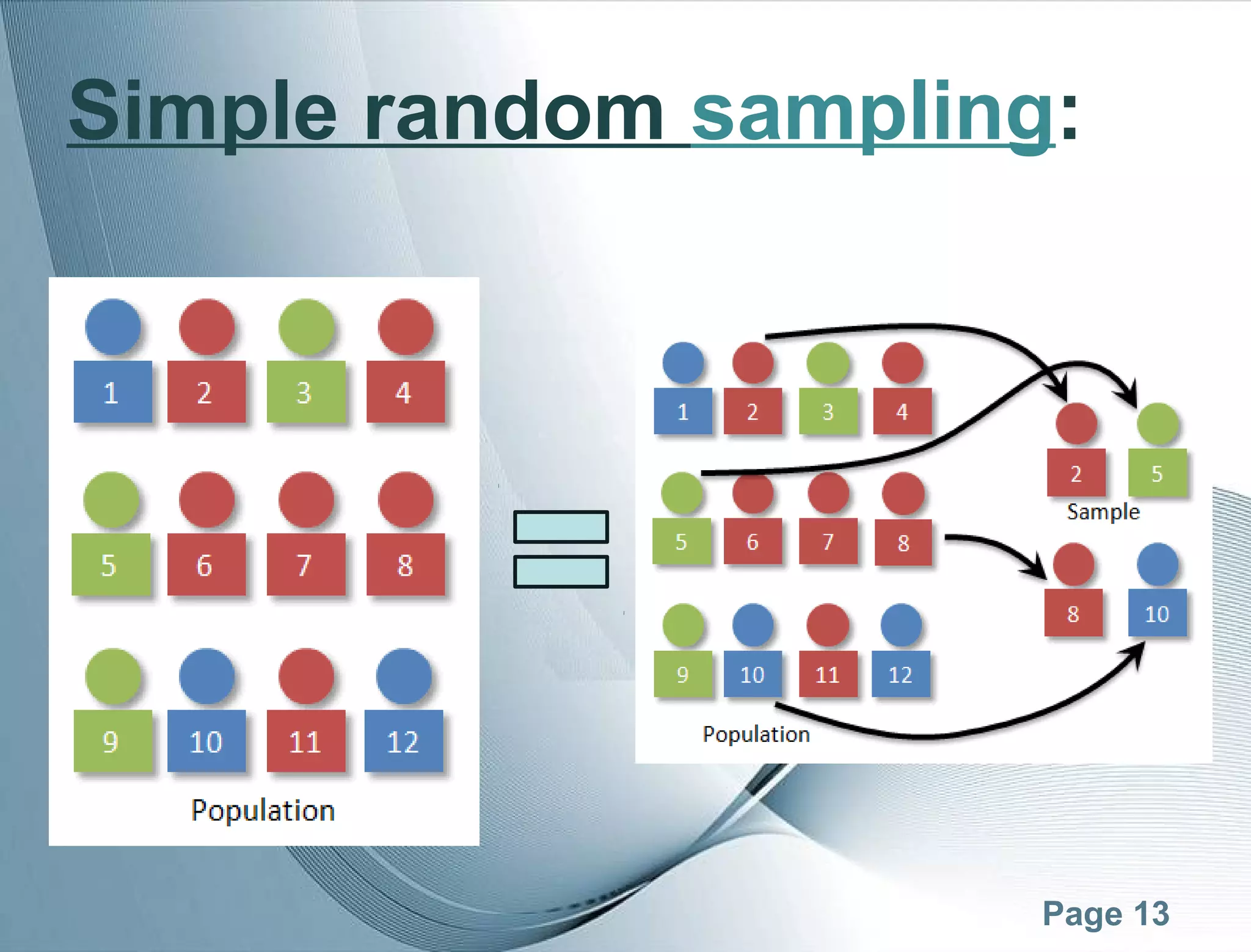 Simple random sampling:

1 2 3 4
5 6 7 8
9 10 11 12
Population

1 2 3 4
5 6 7 8
9 10 11 12
Population

2 5
Sample
8 10

Page 13